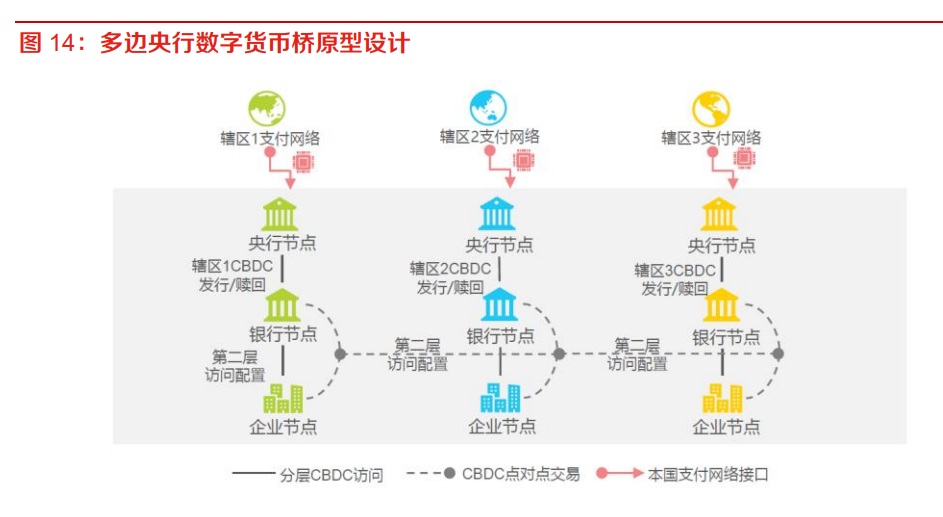 图 14：多边央行数字货币桥原型设计

辖区1支付网络
央行节点
辖区1CBDC 发行/赎回
银行节点
第二层 访问配置
企业节点

辖区2支付网络
央行节点
辖区2CBDC 发行/赎回
银行节点
第二层 访问配置
企业节点

辖区3支付网络
央行节点
辖区3CBDC 发行/赎回
银行节点
第二层 访问配置
企业节点

分层CBDC访问
CBDC点对点交易
本国支付网络接口